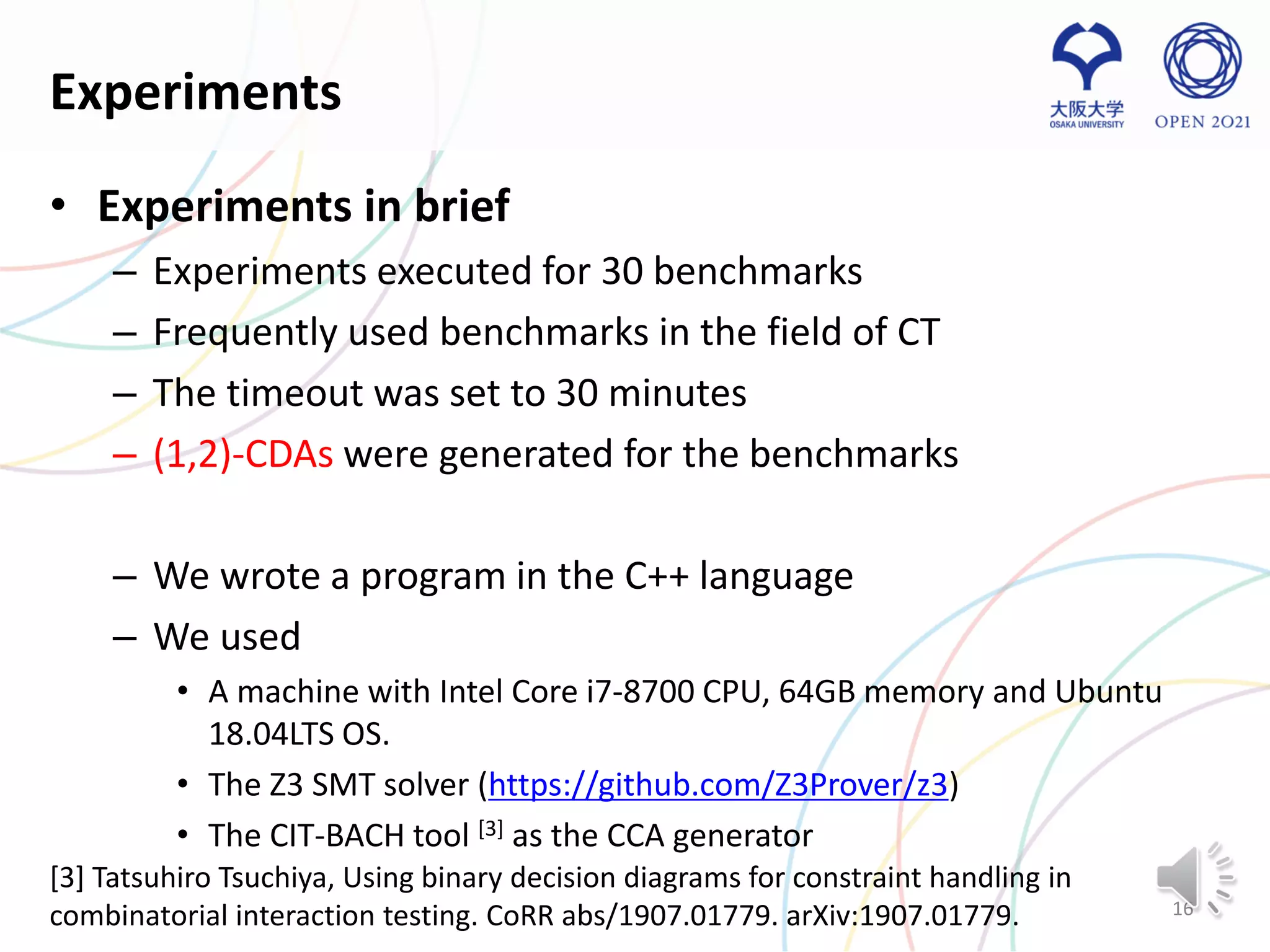 Experiments

大阪大学
OSAKA UNIVERSITY

OPEN 2021

• Experiments in brief
– Experiments executed for 30 benchmarks
– Frequently used benchmarks in the field of CT
– The timeout was set to 30 minutes
– (1,2)-CDAs were generated for the benchmarks

– We wrote a program in the C++ language
– We used
• A machine with Intel Core i7-8700 CPU, 64GB memory and Ubuntu 18.04LTS OS.
• The Z3 SMT solver (https://github.com/Z3Prover/z3)
• The CIT-BACH tool $^{[3]}$ as the CCA generator

[3] Tatsuhiro Tsuchiya, Using binary decision diagrams for constraint handling in combinatorial interaction testing. CoRR abs/1907.01779. arXiv:1907.01779.

16